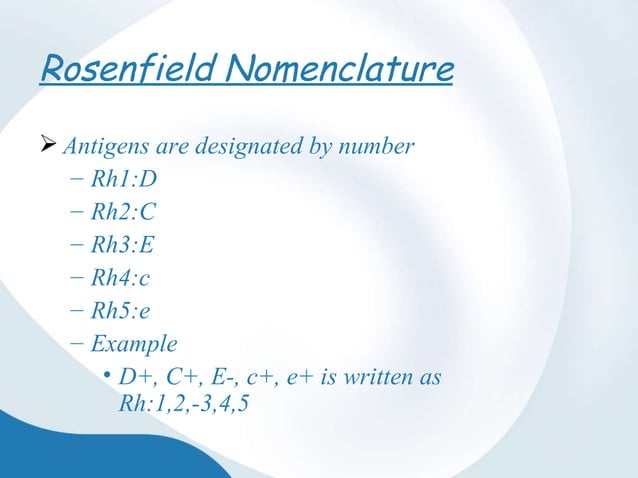 Rosenfield Nomenclature

➢ Antigens are designated by number
– Rh1:D
– Rh2:C
– Rh3:E
– Rh4:c
– Rh5:e
– Example
• D+, C+, E-, c+, e+ is written as Rh:1,2,-3,4,5